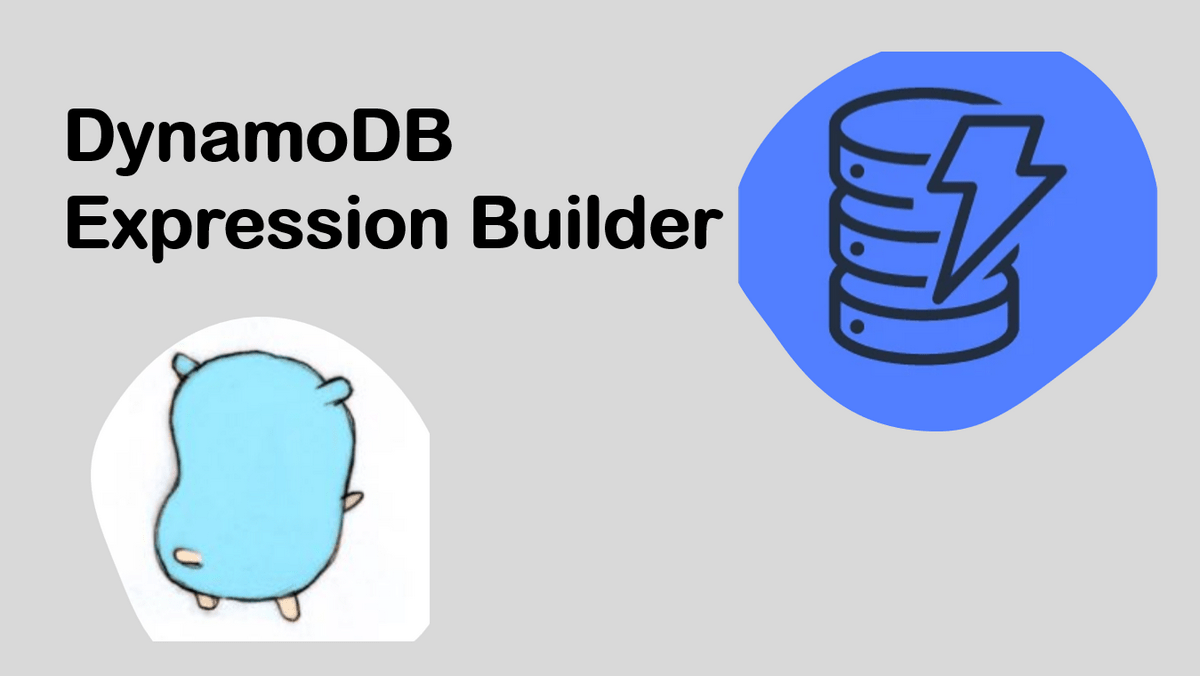 DynamoDB
Expression Builder